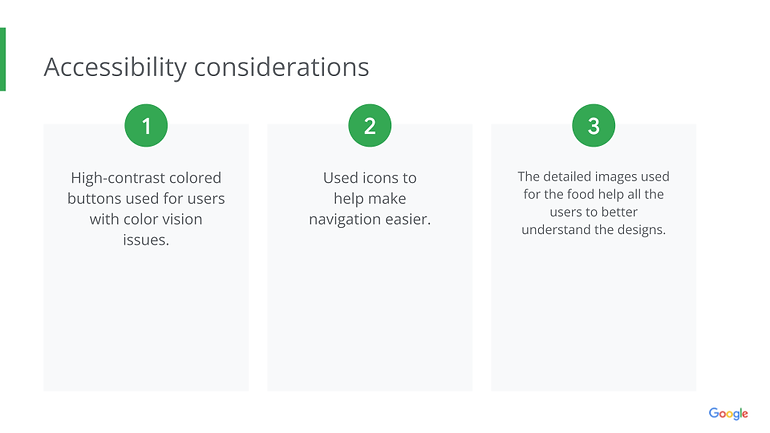 Accessibility considerations

1

High-contrast colored buttons used for users with color vision issues.

2

Used icons to help make navigation easier.

3

The detailed images used for the food help all the users to better understand the designs.

Google